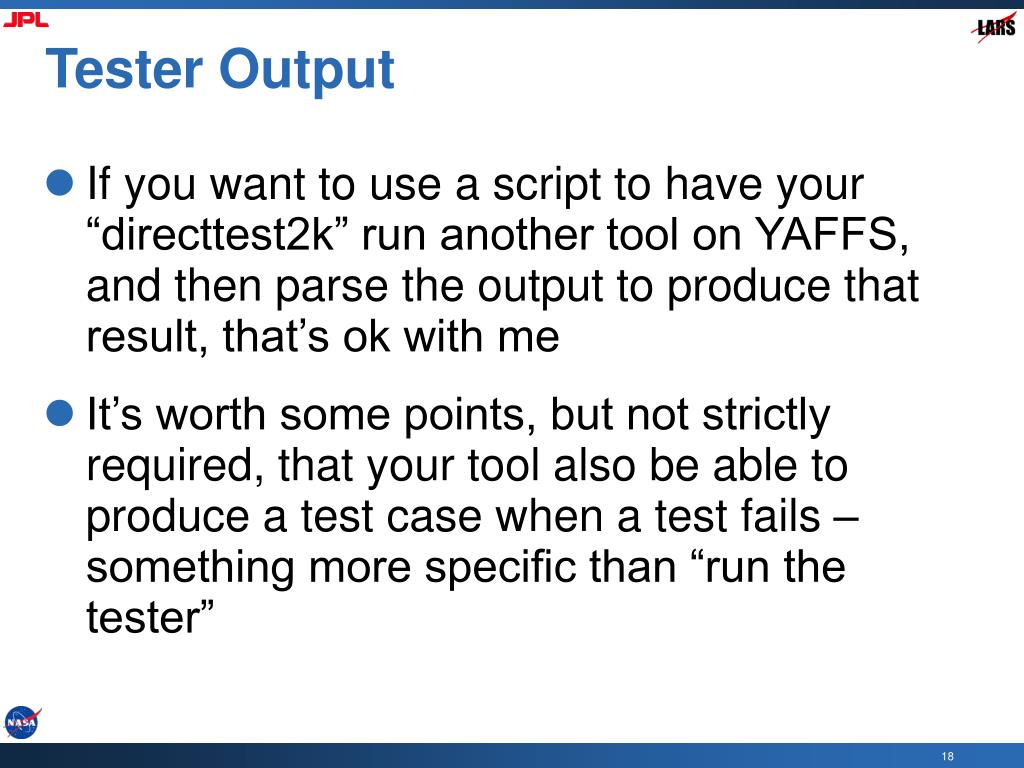 JPL

LARS

Tester Output

If you want to use a script to have your “directtest2k” run another tool on YAFFS, and then parse the output to produce that result, that’s ok with me

It’s worth some points, but not strictly required, that your tool also be able to produce a test case when a test fails – something more specific than “run the tester”

NASA

18